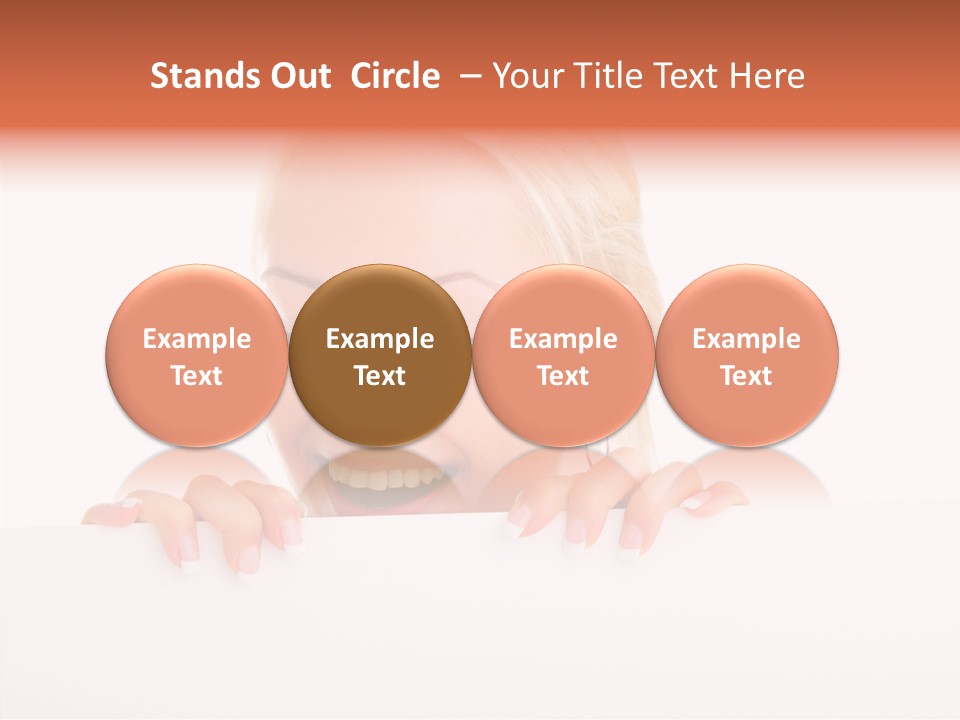 Stands Out Circle – Your Title Text Here

Example Text

Example Text

Example Text

Example Text